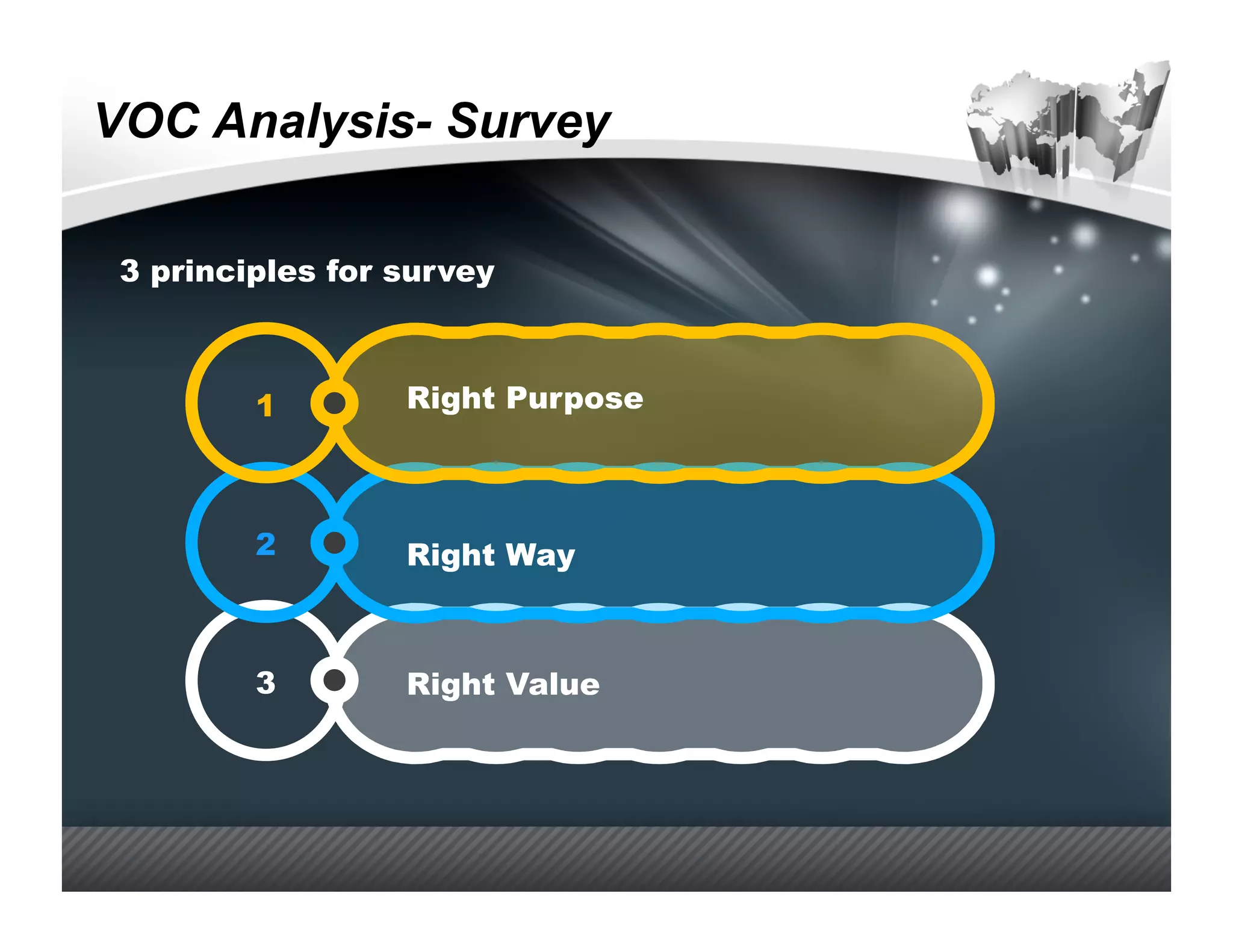 VOC Analysis- Survey

3 principles for survey

1 Right Purpose

2 Right Way

3 Right Value